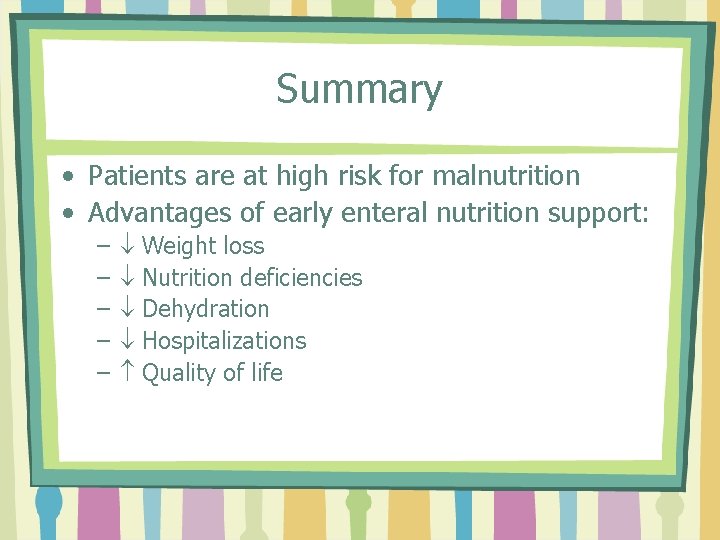 Summary

• Patients are at high risk for malnutrition
• Advantages of early enteral nutrition support:
– ↓ Weight loss
– ↓ Nutrition deficiencies
– ↓ Dehydration
– ↓ Hospitalizations
– ↑ Quality of life